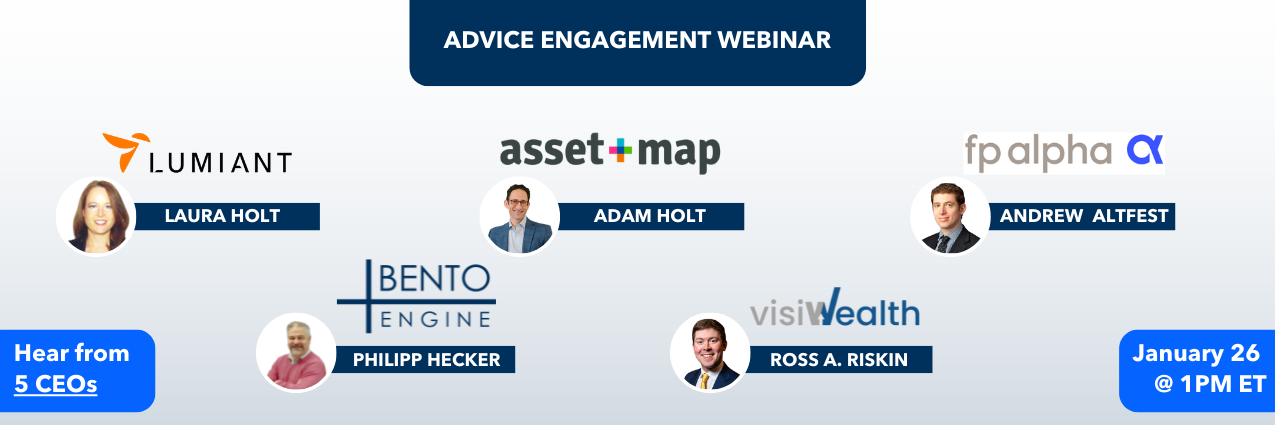 ADVICE ENGAGEMENT WEBINAR

LUMIANT

LAURA HOLT

asset+map

ADAM HOLT

fp alpha

ANDREW ALTFEST

BENTO ENGINE

PHILIPP HECKER

visiWealth

ROSS A. RISKIN

Hear from 5 CEOs

January 26 @ 1PM ET